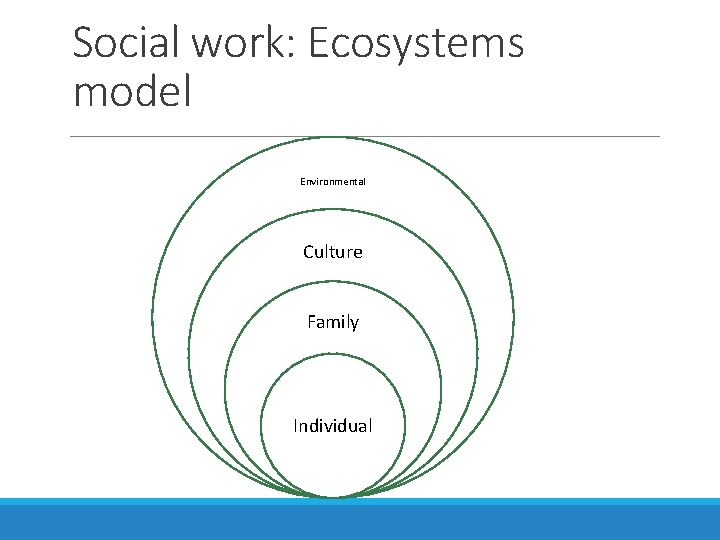 Social work: Ecosystems model

Environmental

Culture

Family

Individual